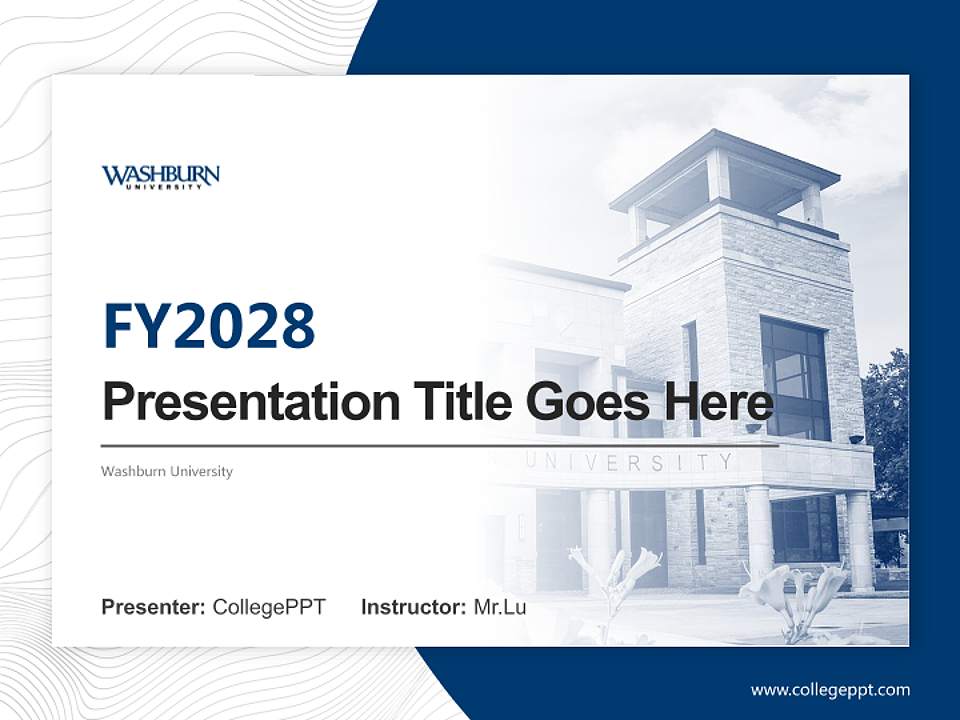 WASHBURN
UNIVERSITY

FY2028

Presentation Title Goes Here

Washburn University

UNIVERSITY

Presenter: CollegePPT Instructor: Mr.Lu

www.collegeppt.com